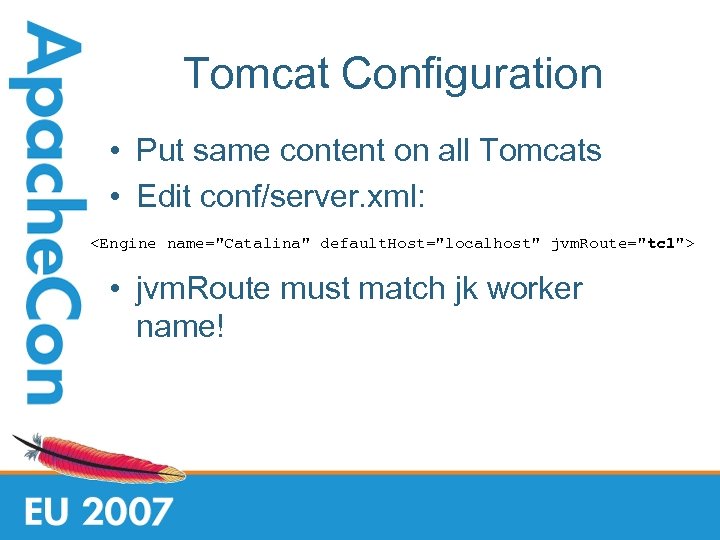 ApacheCon

Tomcat Configuration

• Put same content on all Tomcats
• Edit conf/server.xml:

<Engine name="Catalina" defaultHost="localhost" jvmRoute="tc1">

• jvmRoute must match jk worker name!

EU 2007